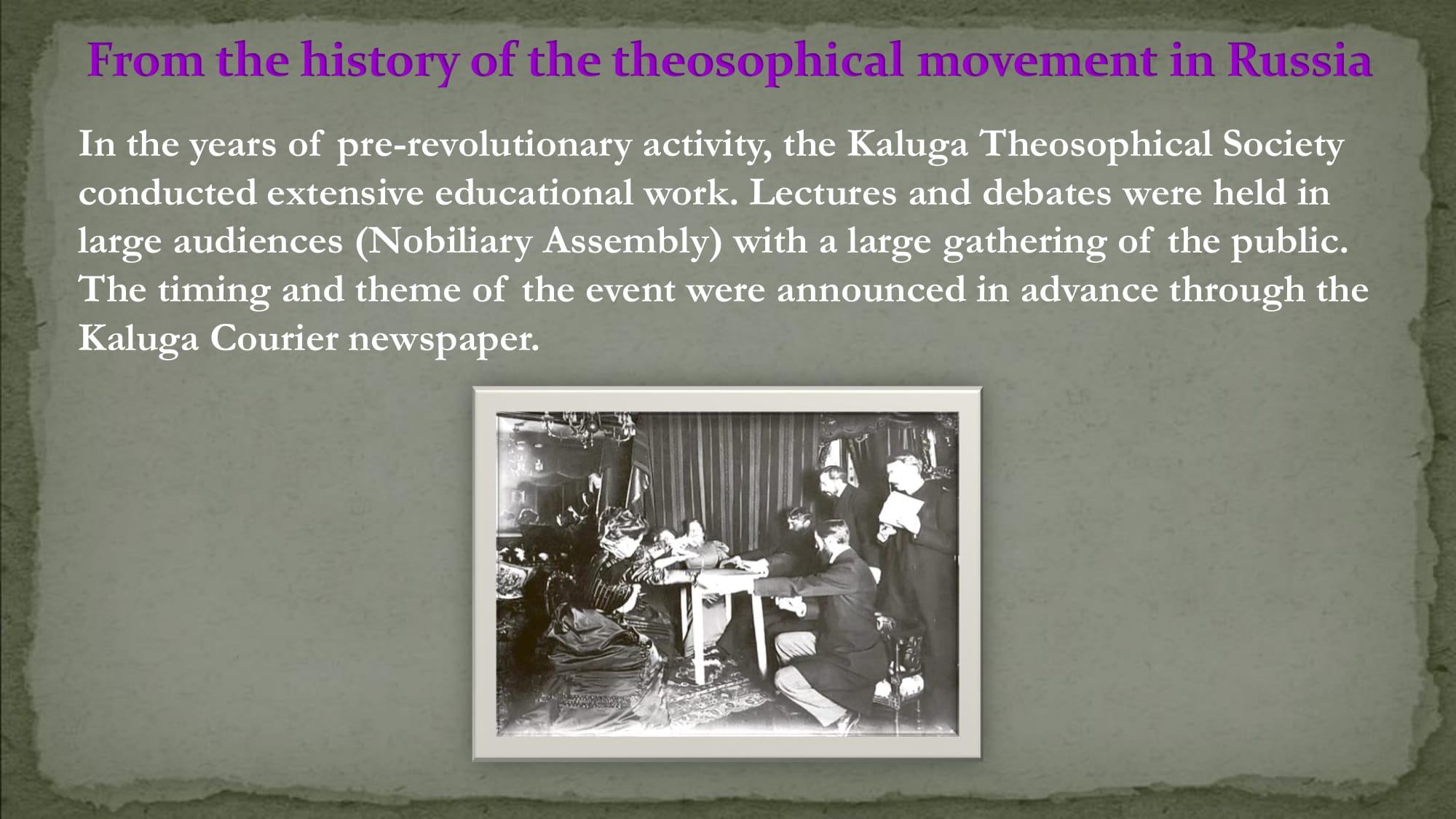 From the history of the theosophical movement in Russia

In the years of pre-revolutionary activity, the Kaluga Theosophical Society conducted extensive educational work. Lectures and debates were held in large audiences (Nobiliary Assembly) with a large gathering of the public. The timing and theme of the event were announced in advance through the Kaluga Courier newspaper.